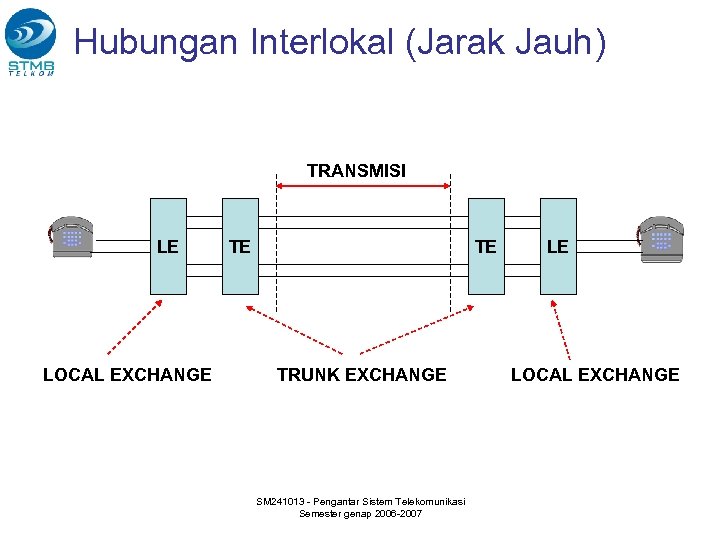 STMB TELKOM

Hubungan Interlokal (Jarak Jauh)

TRANSMISI

LE

TE

TE

LE

LOCAL EXCHANGE

TRUNK EXCHANGE

LOCAL EXCHANGE

SM241013 - Pengantar Sistem Telekomunikasi
Semester genap 2006-2007